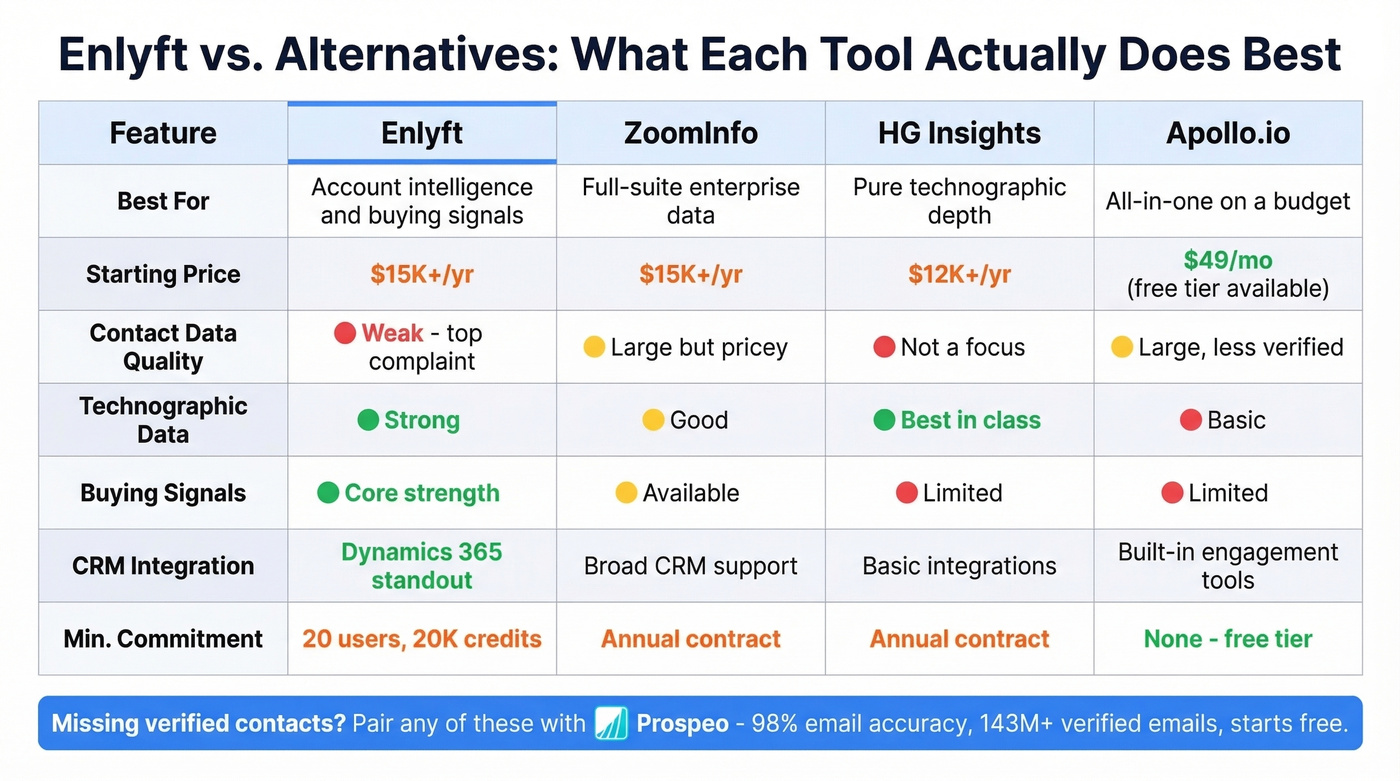 Enlyft vs. Alternatives: What Each Tool Actually Does Best

| Feature | Enlyft | ZoomInfo | HG Insights | Apollo.io |
|---|---|---|---|---|
| Best For | Account intelligence and buying signals | Full-suite enterprise data | Pure technographic depth | All-in-one on a budget |
| Starting Price | $15K+/yr | $15K+/yr | $12K+/yr | $49/mo (free tier available) |
| Contact Data Quality | Weak - top complaint | Large but pricey | Not a focus | Large, less verified |
| Technographic Data | Strong | Good | Best in class | Basic |
| Buying Signals | Core strength | Available | Limited | Limited |
| CRM Integration | Dynamics 365 standout | Broad CRM support | Basic integrations | Built-in engagement tools |
| Min. Commitment | 20 users, 20K credits | Annual contract | Annual contract | None - free tier |

Missing verified contacts? Pair any of these with Prospeo - 98% email accuracy, 143M+ verified emails, starts free.